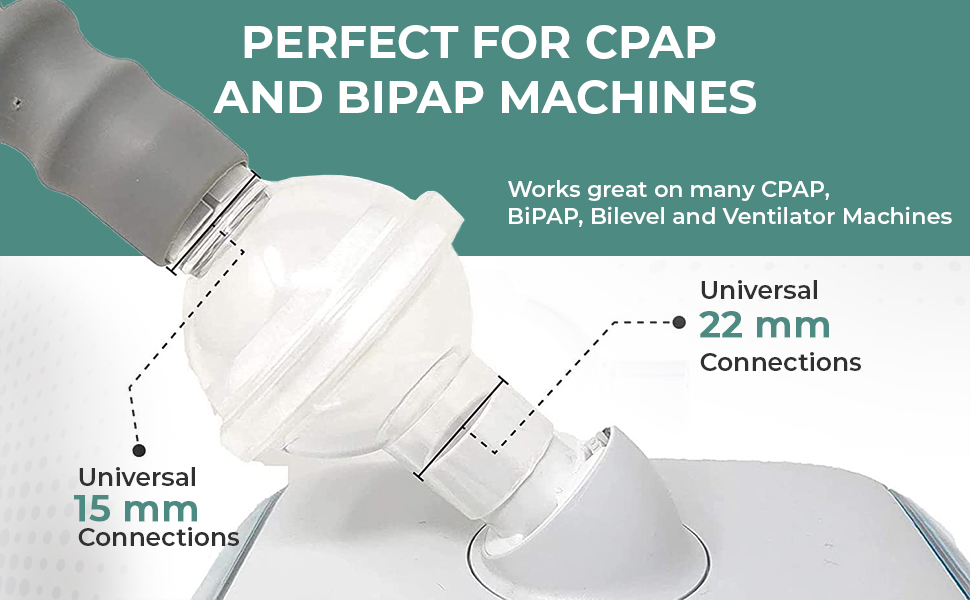 PERFECT FOR CPAP AND BIPAP MACHINES

Works great on many CPAP, BiPAP, Bilevel and Ventilator Machines

Universal
22 mm
Connections

Universal
15 mm
Connections